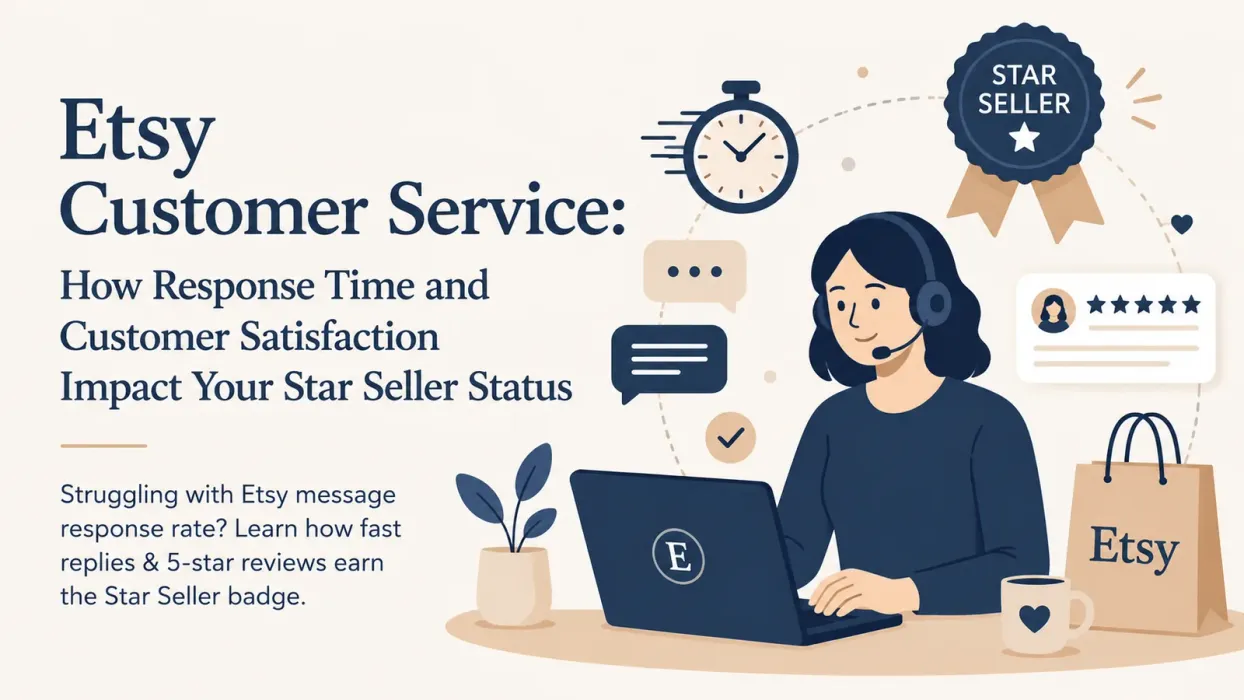 Etsy Customer Service:

How Response Time and Customer Satisfaction Impact Your Star Seller Status

Struggling with Etsy message response rate? Learn how fast replies & 5-star reviews earn the Star Seller badge.

STAR SELLER

E

Etsy